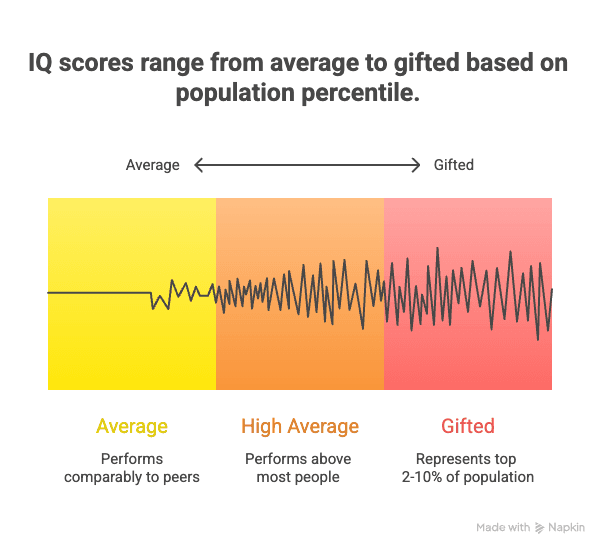 IQ scores range from average to gifted based on population percentile.

Average Gifted

Average
Performs comparably to peers

High Average
Performs above most people

Gifted
Represents top 2-10% of population

Made with Napkin